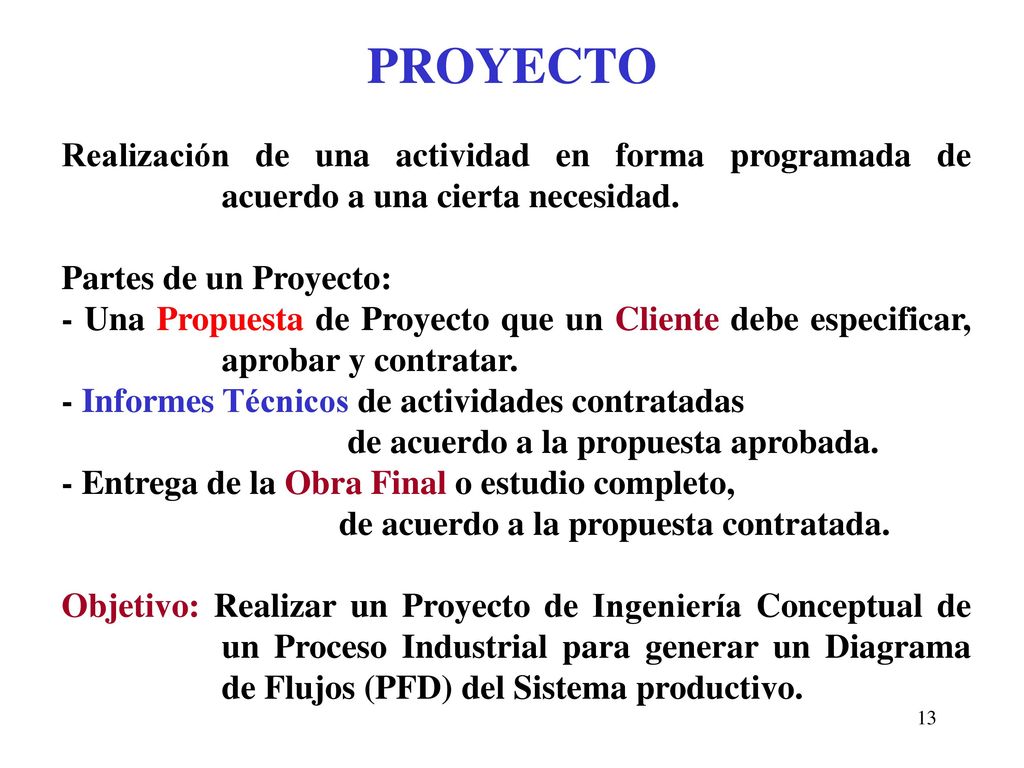 PROYECTO

Realización de una actividad en forma programada de acuerdo a una cierta necesidad.

Partes de un Proyecto:
- Una Propuesta de Proyecto que un Cliente debe especificar, aprobar y contratar.
- Informes Técnicos de actividades contratadas de acuerdo a la propuesta aprobada.
- Entrega de la Obra Final o estudio completo, de acuerdo a la propuesta contratada.

Objetivo: Realizar un Proyecto de Ingeniería Conceptual de un Proceso Industrial para generar un Diagrama de Flujos (PFD) del Sistema productivo.

13